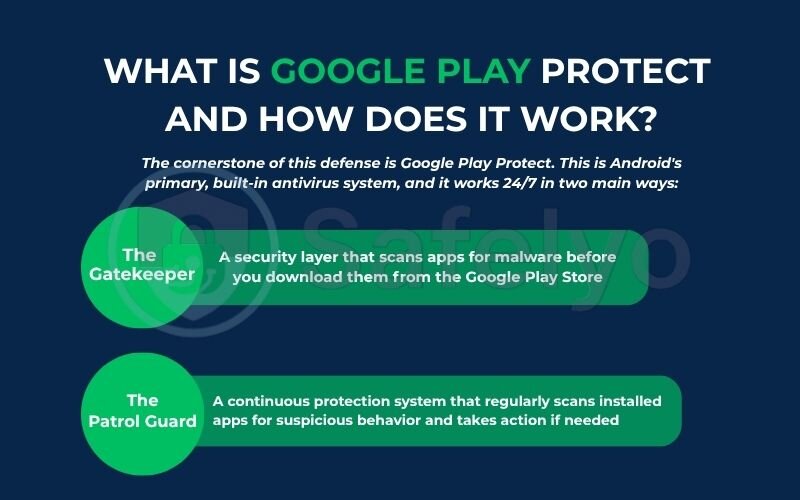 WHAT IS GOOGLE PLAY PROTECT AND HOW DOES IT WORK?

The cornerstone of this defense is Google Play Protect. This is Android's primary, built-in antivirus system, and it works 24/7 in two main ways:

Safelyo

The Gatekeeper

A security layer that scans apps for malware before you download them from the Google Play Store

The Patrol Guard

A continuous protection system that regularly scans installed apps for suspicious behavior and takes action if needed